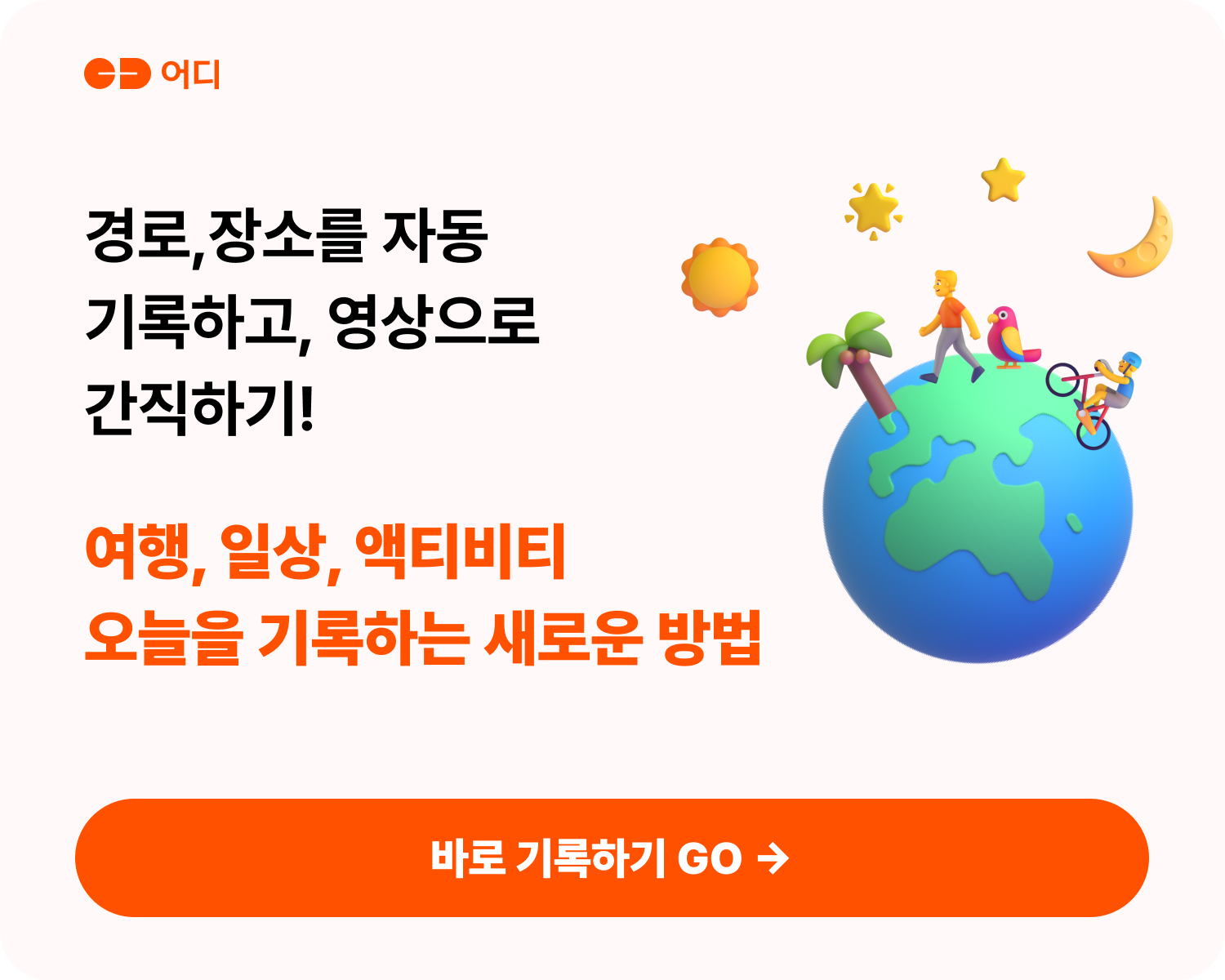 어디

경로,장소를 자동
기록하고, 영상으로
간직하기!

여행, 일상, 액티비티
오늘을 기록하는 새로운 방법

바로 기록하기 GO →